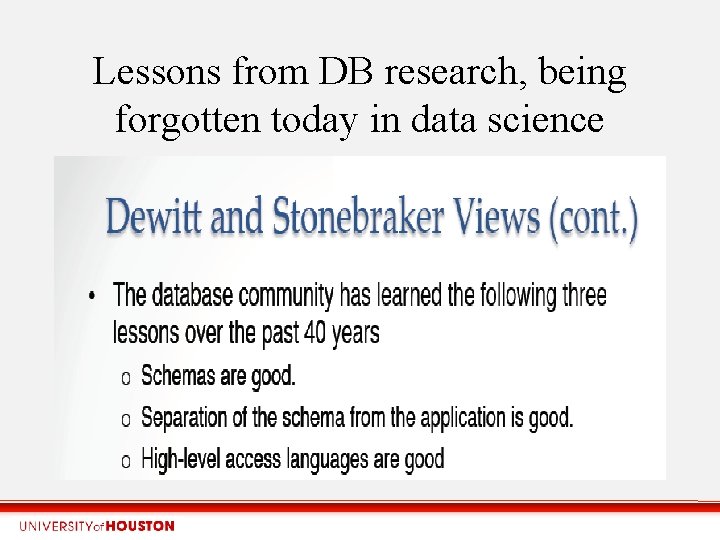 Lessons from DB research, being forgotten today in data science

Dewitt and Stonebraker Views (cont.)

• The database community has learned the following three lessons over the past 40 years

o Schemas are good.

o Separation of the schema from the application is good.

o High-level access languages are good

UNIVERSITY of HOUSTON